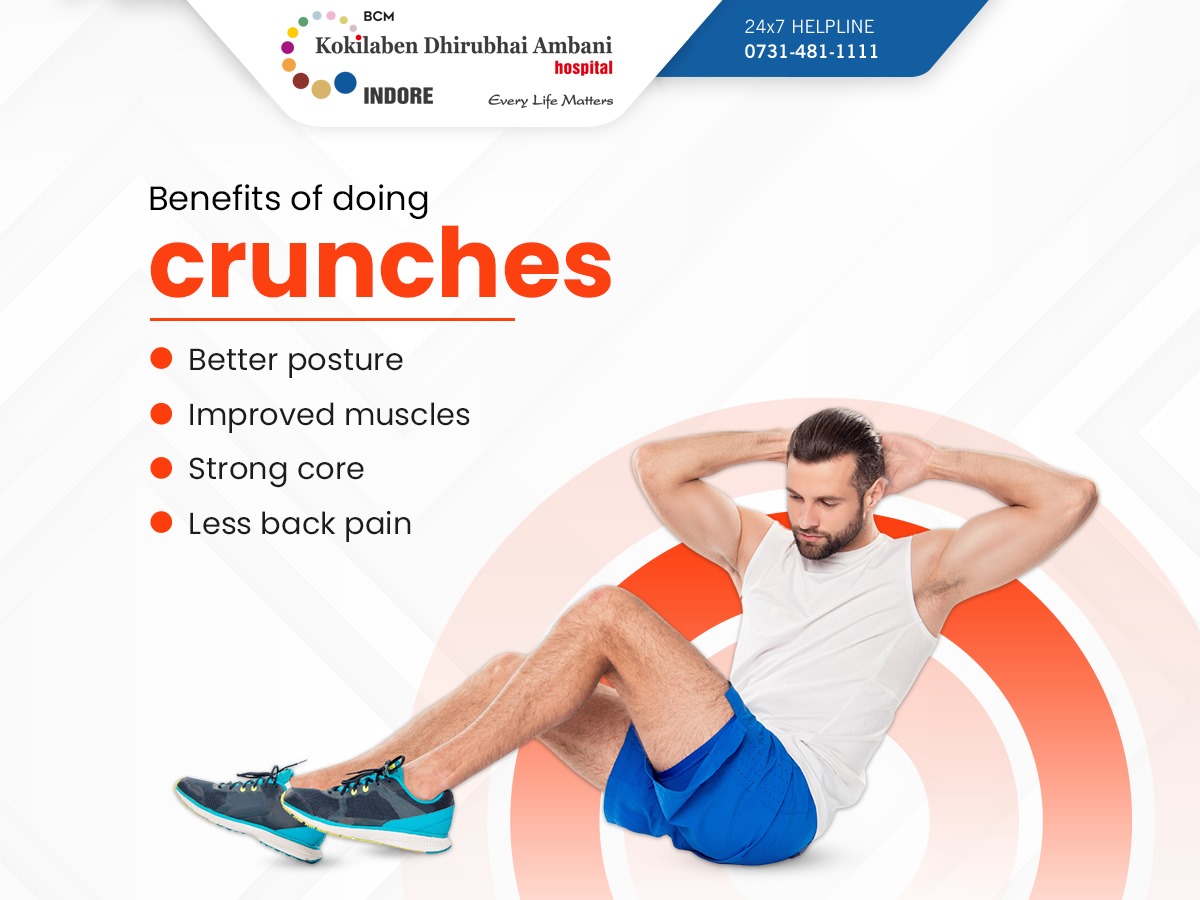 BCM
Kokilaben Dhirubhai Ambani
hospital
INDORE
Every Life Matters

24x7 HELPLINE
0731-481-1111

Benefits of doing
crunches

Better posture
Improved muscles
Strong core
Less back pain